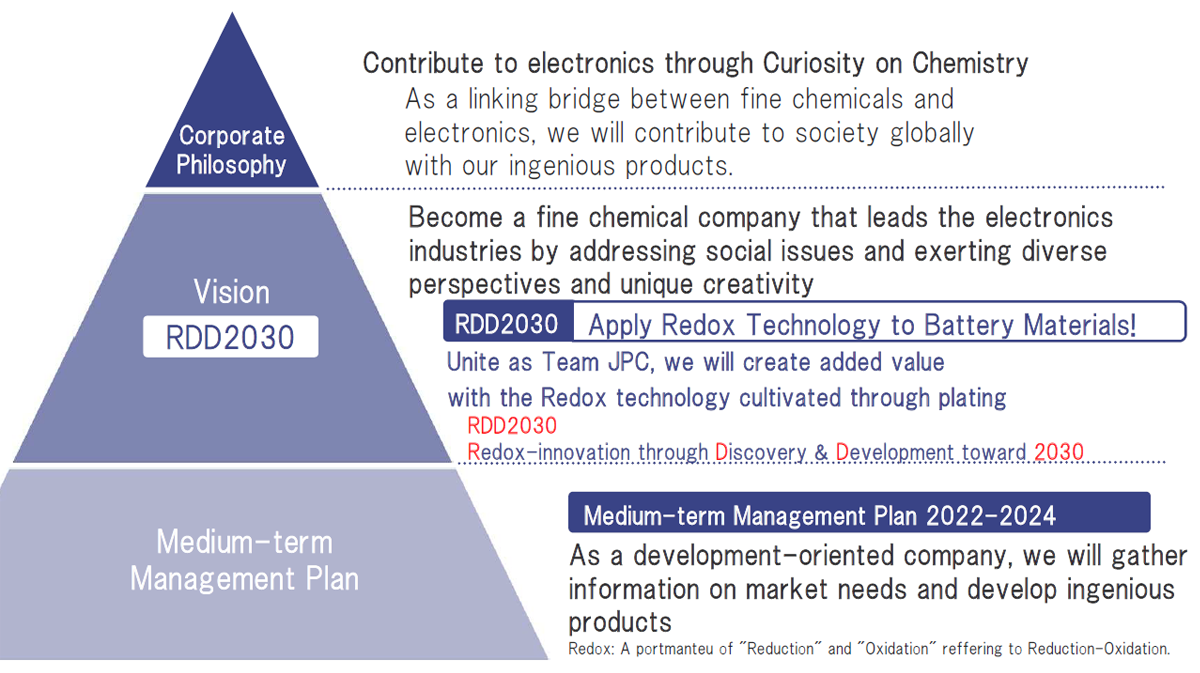 Corporate Philosophy

Contribute to electronics through Curiosity on Chemistry

As a linking bridge between fine chemicals and electronics, we will contribute to society globally with our ingenious products.

Vision

RDD2030

Become a fine chemical company that leads the electronics industries by addressing social issues and exerting diverse perspectives and unique creativity

RDD2030 Apply Redox Technology to Battery Materials!

Unite as Team JPC, we will create added value with the Redox technology cultivated through plating

RDD2030
Redox-innovation through Discovery & Development toward 2030

Medium-term Management Plan

Medium-term Management Plan 2022-2024

As a development-oriented company, we will gather information on market needs and develop ingenious products

Redox: A portmanteu of "Reduction" and "Oxidation" reffering to Reduction-Oxidation.